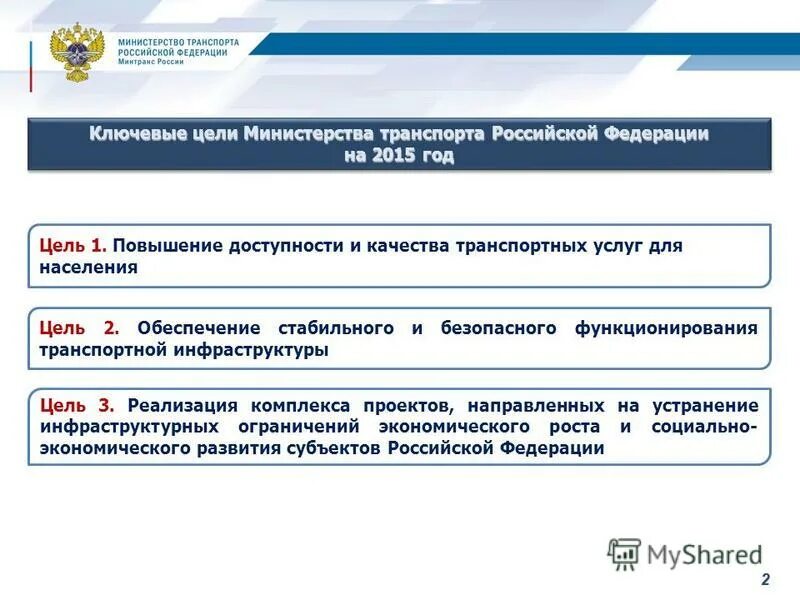 МИНИСТЕРСТВО ТРАНСПОРТА РОССИЙСКОЙ ФЕДЕРАЦИИ
Минтранс России

Ключевые цели Министерства транспорта Российской Федерации на 2015 год

Цель 1. Повышение доступности и качества транспортных услуг для населения

Цель 2. Обеспечение стабильного и безопасного функционирования транспортной инфраструктуры

Цель 3. Реализация комплекса проектов, направленных на устранение инфраструктурных ограничений экономического роста и социально-экономического развития субъектов Российской Федерации

MyShared

2